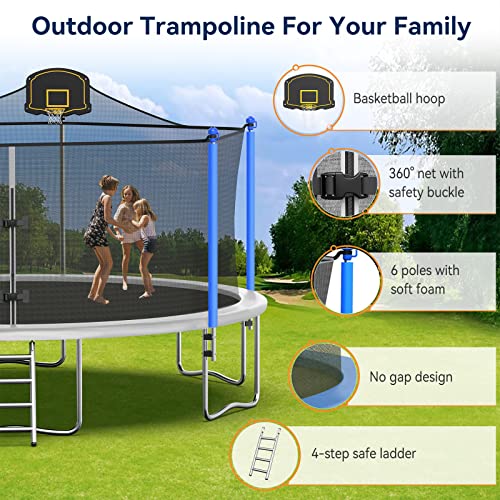 Outdoor Trampoline For Your Family

Basketball hoop

360° net with safety buckle

6 poles with soft foam

No gap design

4-step safe ladder